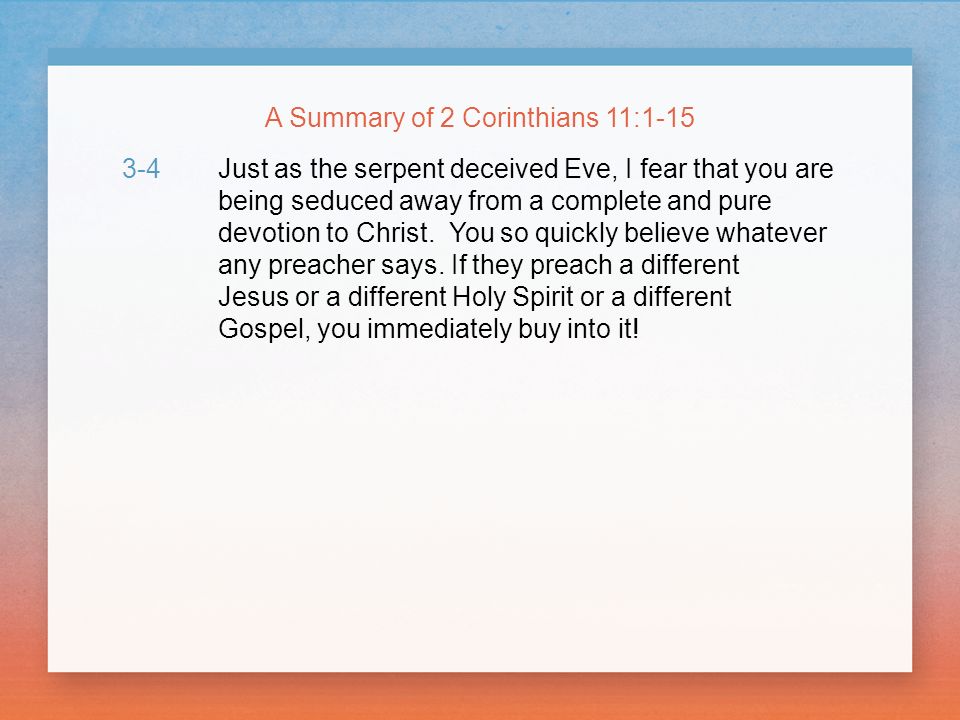 A Summary of 2 Corinthians 11:1-15

3-4 Just as the serpent deceived Eve, I fear that you are being seduced away from a complete and pure devotion to Christ. You so quickly believe whatever any preacher says. If they preach a different Jesus or a different Holy Spirit or a different Gospel, you immediately buy into it!